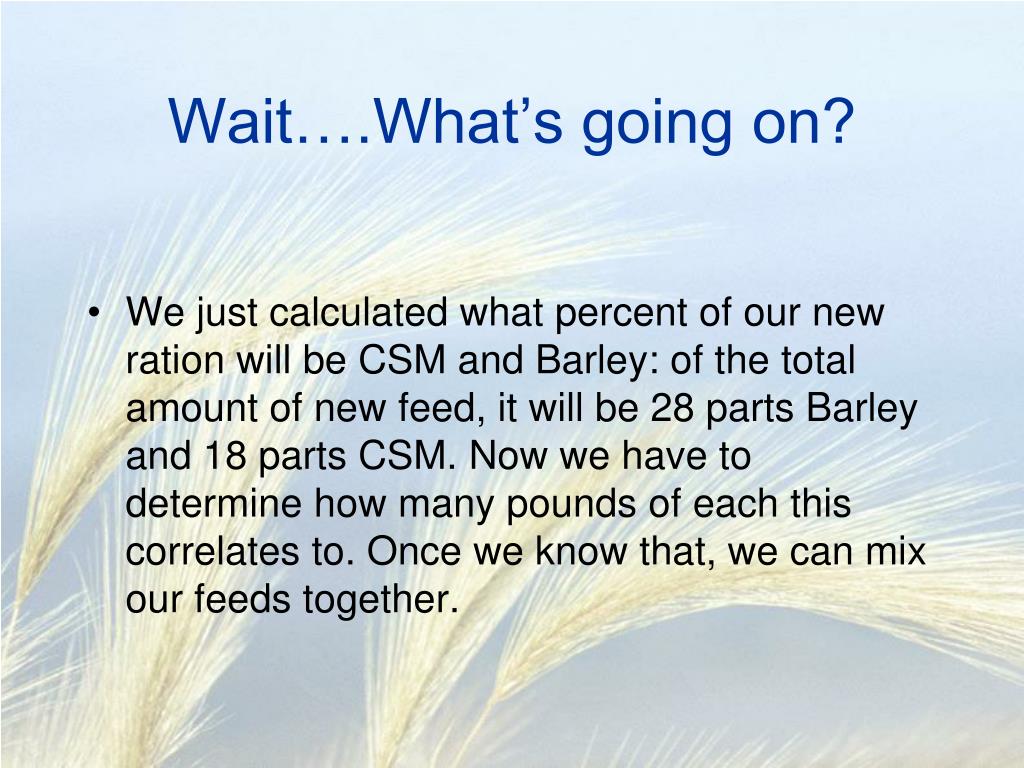 Wait….What’s going on?

• We just calculated what percent of our new ration will be CSM and Barley: of the total amount of new feed, it will be 28 parts Barley and 18 parts CSM. Now we have to determine how many pounds of each this correlates to. Once we know that, we can mix our feeds together.